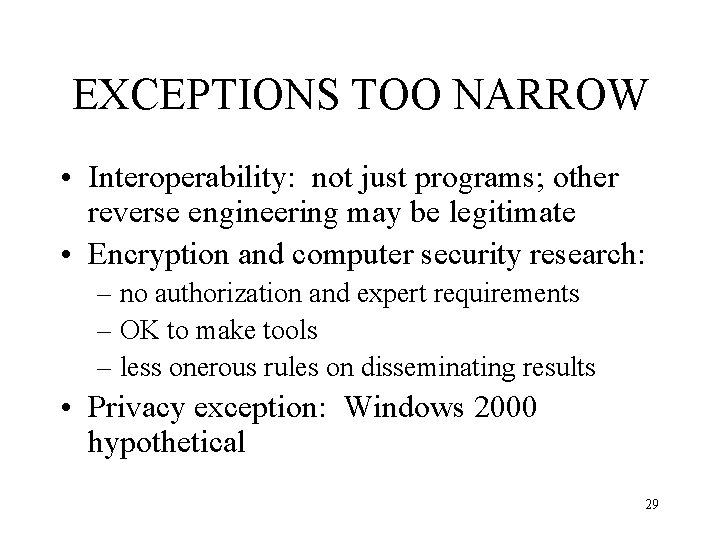 EXCEPTIONS TOO NARROW

• Interoperability: not just programs; other reverse engineering may be legitimate
• Encryption and computer security research:
– no authorization and expert requirements
– OK to make tools
– less onerous rules on disseminating results
• Privacy exception: Windows 2000 hypothetical

29